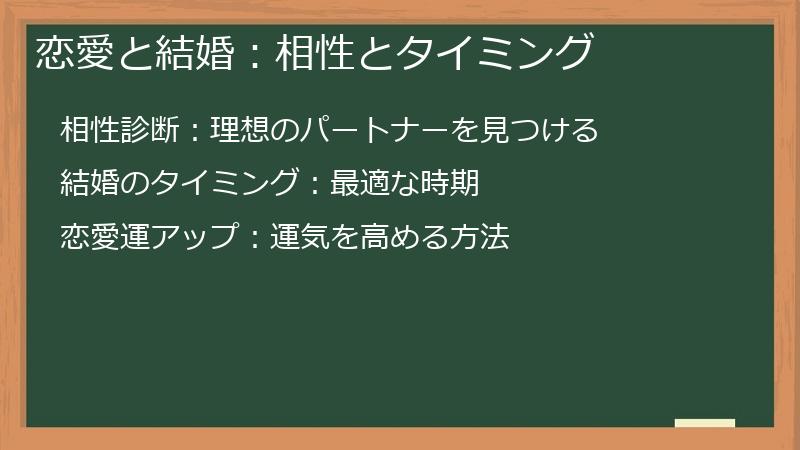 恋愛と結婚：相性とタイミング

相性診断：理想のパートナーを見つける

結婚のタイミング：最適な時期

恋愛運アップ：運気を高める方法